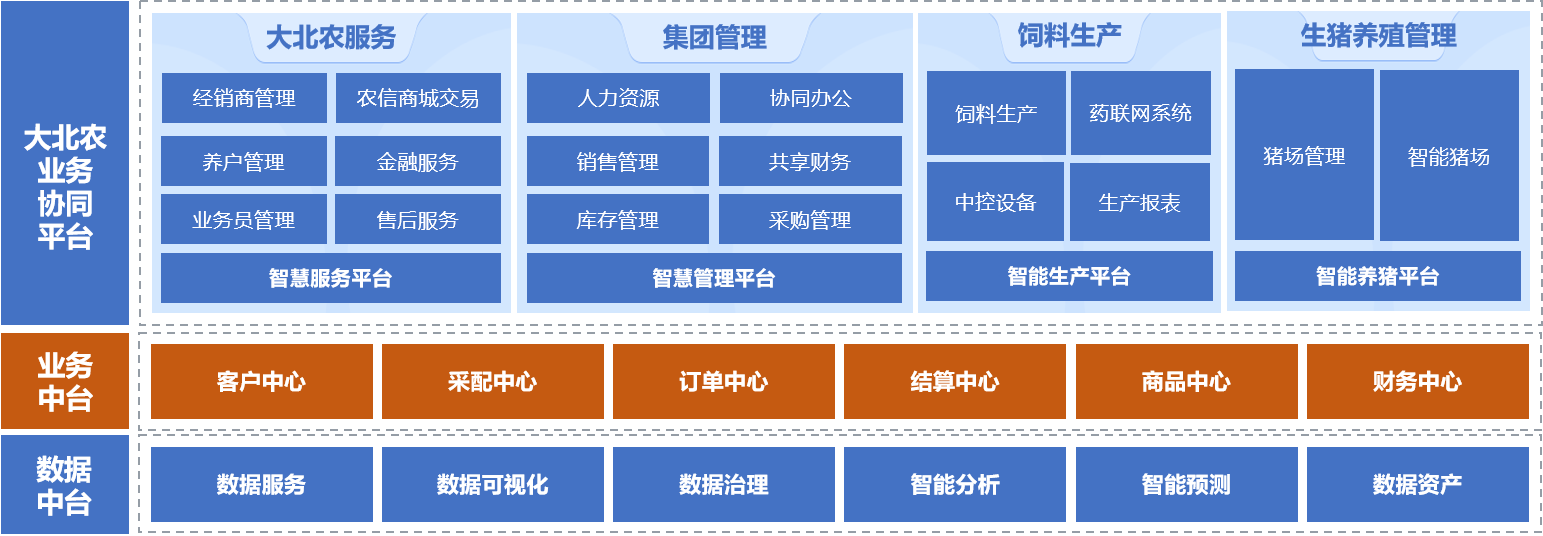 大北农业务协同平台

大北农服务

经销商管理
农信商城交易
养户管理
金融服务
业务员管理
售后服务
智慧服务平台

集团管理

人力资源
协同办公
销售管理
共享财务
库存管理
采购管理
智慧管理平台

饲料生产

饲料生产
药联网系统
中控设备
生产报表
智能生产平台

生猪养殖管理

猪场管理
智能猪场
智能养猪平台

业务中台

客户中心
采配中心
订单中心
结算中心
商品中心
财务中心

数据中台

数据服务
数据可视化
数据治理
智能分析
智能预测
数据资产